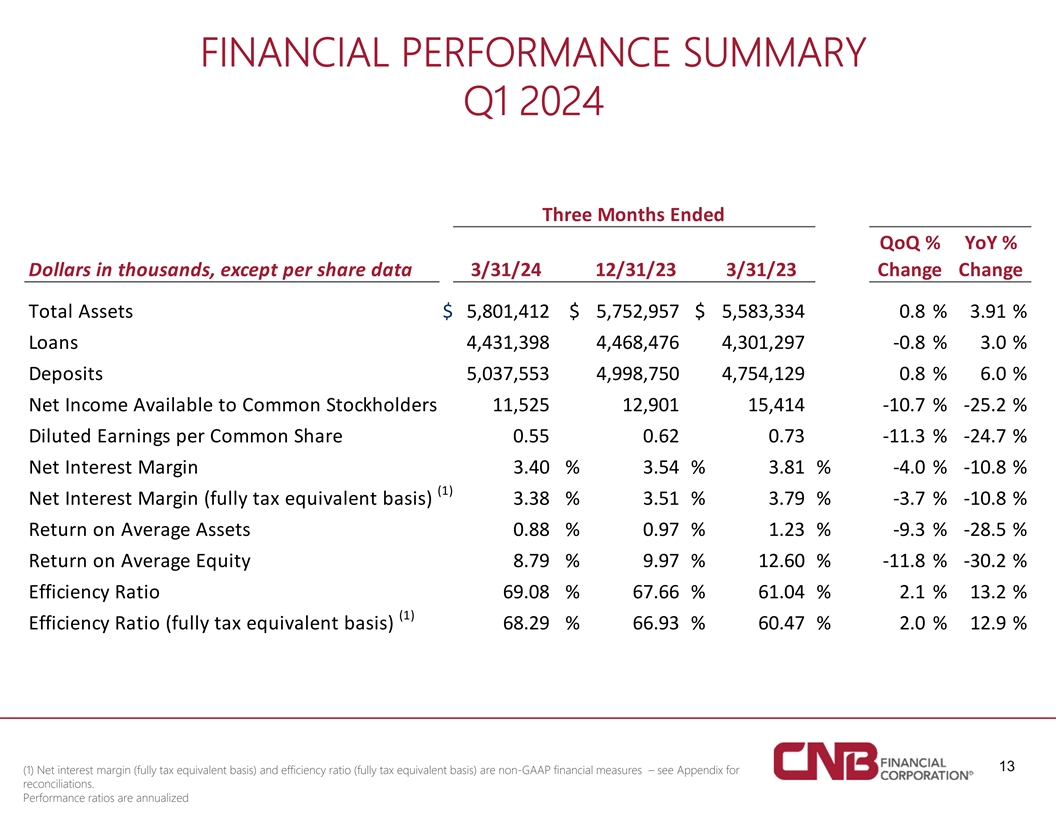 FINANCIAL PERFORMANCE SUMMARY
Q1 2024

| | Three Months Ended | | | | |
|---|---|---|---|---|---|
| Dollars in thousands, except per share data | 3/31/24 | 12/31/23 | 3/31/23 | QoQ % Change | YoY % Change |
| Total Assets | $ 5,801,412 | $ 5,752,957 | $ 5,583,334 | 0.8 % | 3.91 % |
| Loans | 4,431,398 | 4,468,476 | 4,301,297 | -0.8 % | 3.0 % |
| Deposits | 5,037,553 | 4,998,750 | 4,754,129 | 0.8 % | 6.0 % |
| Net Income Available to Common Stockholders | 11,525 | 12,901 | 15,414 | -10.7 % | -25.2 % |
| Diluted Earnings per Common Share | 0.55 | 0.62 | 0.73 | -11.3 % | -24.7 % |
| Net Interest Margin | 3.40 % | 3.54 % | 3.81 % | -4.0 % | -10.8 % |
| Net Interest Margin (fully tax equivalent basis) $^{(1)}$ | 3.38 % | 3.51 % | 3.79 % | -3.7 % | -10.8 % |
| Return on Average Assets | 0.88 % | 0.97 % | 1.23 % | -9.3 % | -28.5 % |
| Return on Average Equity | 8.79 % | 9.97 % | 12.60 % | -11.8 % | -30.2 % |
| Efficiency Ratio | 69.08 % | 67.66 % | 61.04 % | 2.1 % | 13.2 % |
| Efficiency Ratio (fully tax equivalent basis) $^{(1)}$ | 68.29 % | 66.93 % | 60.47 % | 2.0 % | 12.9 % |

(1) Net interest margin (fully tax equivalent basis) and efficiency ratio (fully tax equivalent basis) are non-GAAP financial measures – see Appendix for reconciliations.
Performance ratios are annualized

CNB FINANCIAL CORPORATION®

13